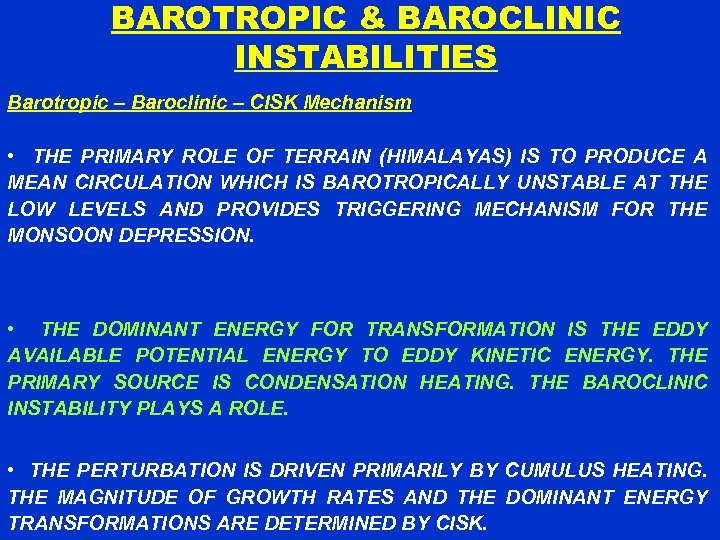 BAROTROPIC & BAROCLINIC INSTABILITIES

Barotropic – Baroclinic – CISK Mechanism

• THE PRIMARY ROLE OF TERRAIN (HIMALAYAS) IS TO PRODUCE A MEAN CIRCULATION WHICH IS BAROTROPICALLY UNSTABLE AT THE LOW LEVELS AND PROVIDES TRIGGERING MECHANISM FOR THE MONSOON DEPRESSION.

• THE DOMINANT ENERGY FOR TRANSFORMATION IS THE EDDY AVAILABLE POTENTIAL ENERGY TO EDDY KINETIC ENERGY. THE PRIMARY SOURCE IS CONDENSATION HEATING. THE BAROCLINIC INSTABILITY PLAYS A ROLE.

• THE PERTURBATION IS DRIVEN PRIMARILY BY CUMULUS HEATING. THE MAGNITUDE OF GROWTH RATES AND THE DOMINANT ENERGY TRANSFORMATIONS ARE DETERMINED BY CISK.